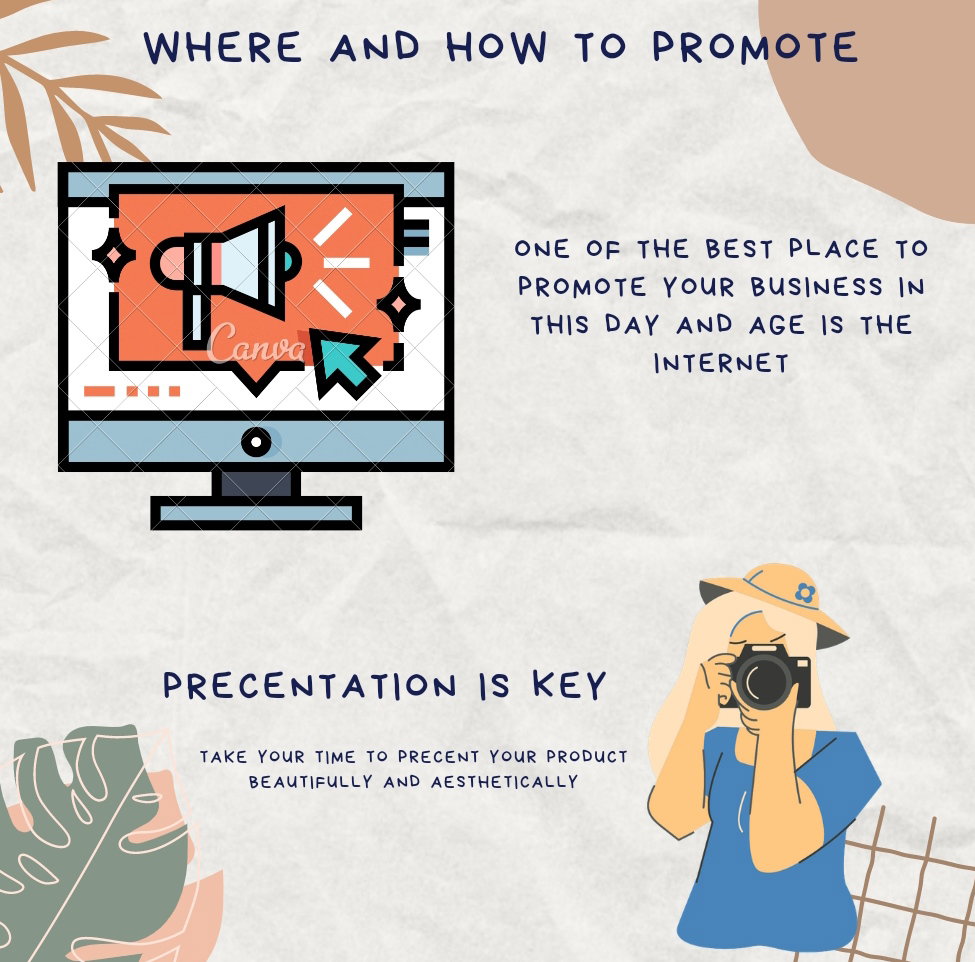 WHERE AND HOW TO PROMOTE

Canva

ONE OF THE BEST PLACE TO PROMOTE YOUR BUSINESS IN THIS DAY AND AGE IS THE INTERNET

PRECENTATION IS KEY

TAKE YOUR TIME TO PRECENT YOUR PRODUCT BEAUTIFULLY AND AESTHETICALLY